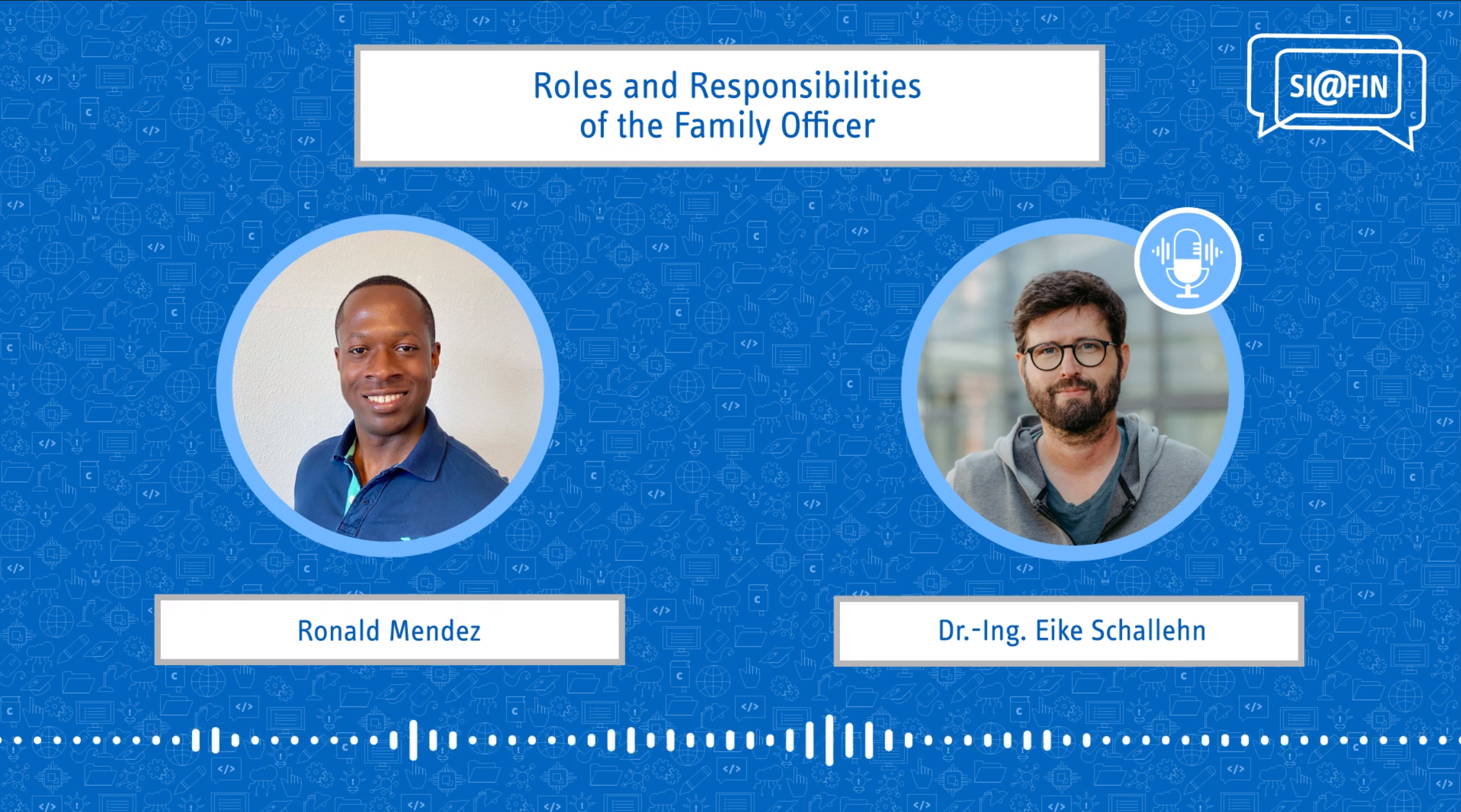 Roles and Responsibilities of the Family Officer

SI@FIN

Ronald Mendez

Dr.-Ing. Eike Schallehn